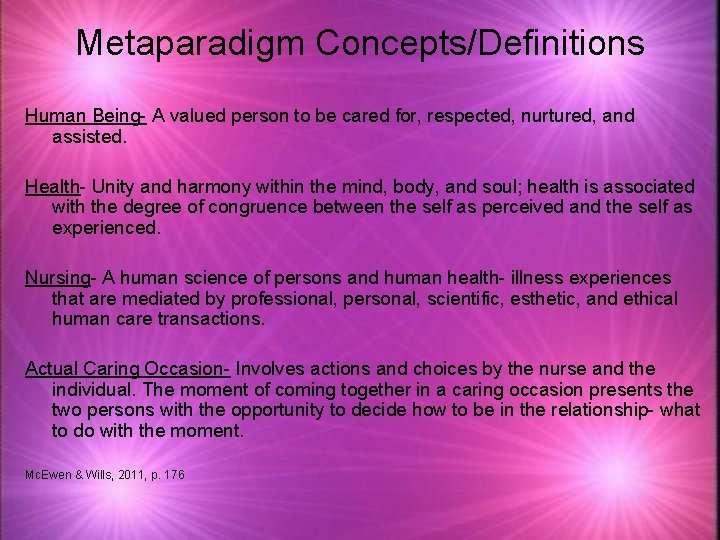 Metaparadigm Concepts/Definitions

Human Being- A valued person to be cared for, respected, nurtured, and assisted.

Health- Unity and harmony within the mind, body, and soul; health is associated with the degree of congruence between the self as perceived and the self as experienced.

Nursing- A human science of persons and human health- illness experiences that are mediated by professional, personal, scientific, esthetic, and ethical human care transactions.

Actual Caring Occasion- Involves actions and choices by the nurse and the individual. The moment of coming together in a caring occasion presents the two persons with the opportunity to decide how to be in the relationship- what to do with the moment.

McEwen & Wills, 2011, p. 176